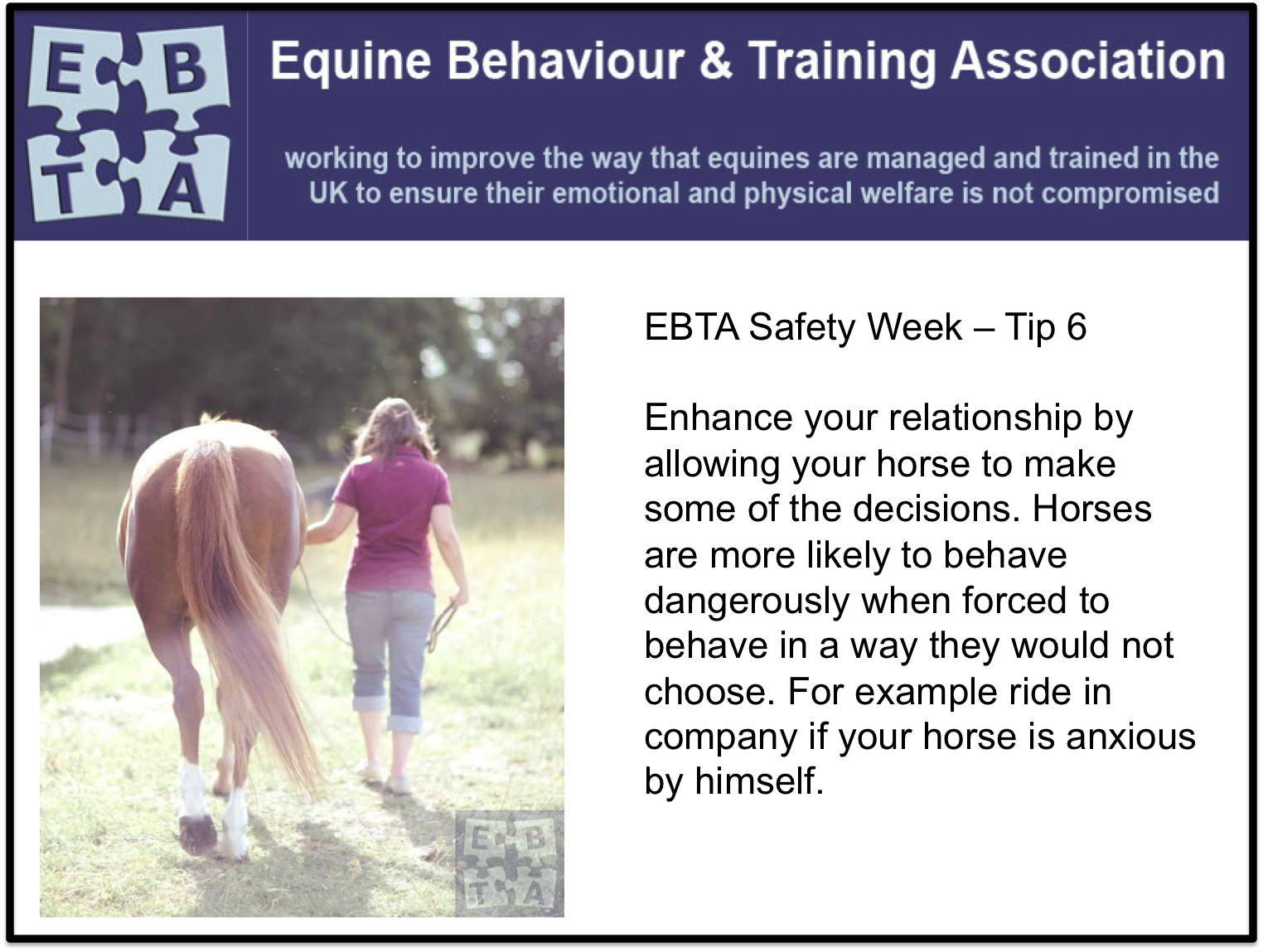 E B
T A

Equine Behaviour & Training Association

working to improve the way that equines are managed and trained in the UK to ensure their emotional and physical welfare is not compromised

E B
T A

EBTA Safety Week – Tip 6

Enhance your relationship by allowing your horse to make some of the decisions. Horses are more likely to behave dangerously when forced to behave in a way they would not choose. For example ride in company if your horse is anxious by himself.